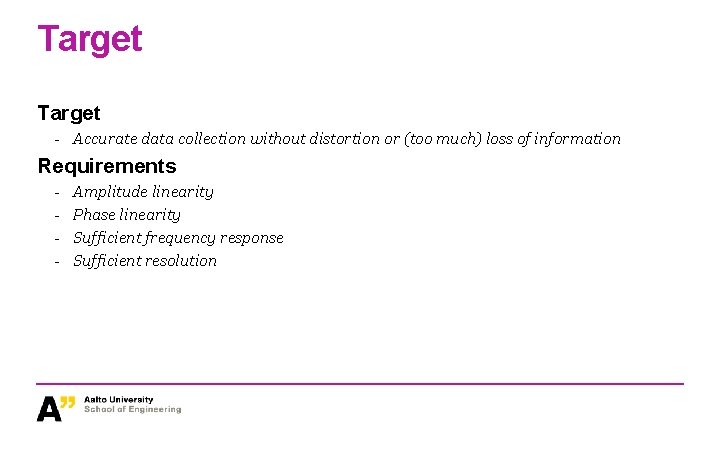 Target

Target
- Accurate data collection without distortion or (too much) loss of information

Requirements
- Amplitude linearity
- Phase linearity
- Sufficient frequency response
- Sufficient resolution

A"
Aalto University
School of Engineering